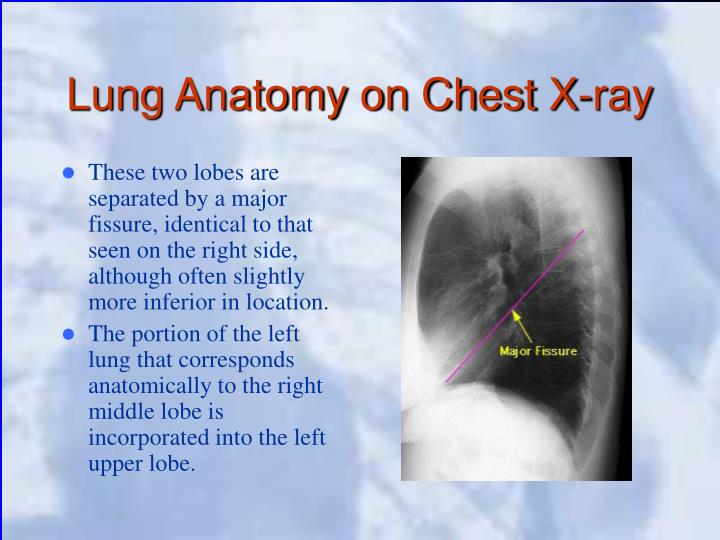 Lung Anatomy on Chest X-ray

• These two lobes are separated by a major fissure, identical to that seen on the right side, although often slightly more inferior in location.
• The portion of the left lung that corresponds anatomically to the right middle lobe is incorporated into the left upper lobe.

Major Fissure